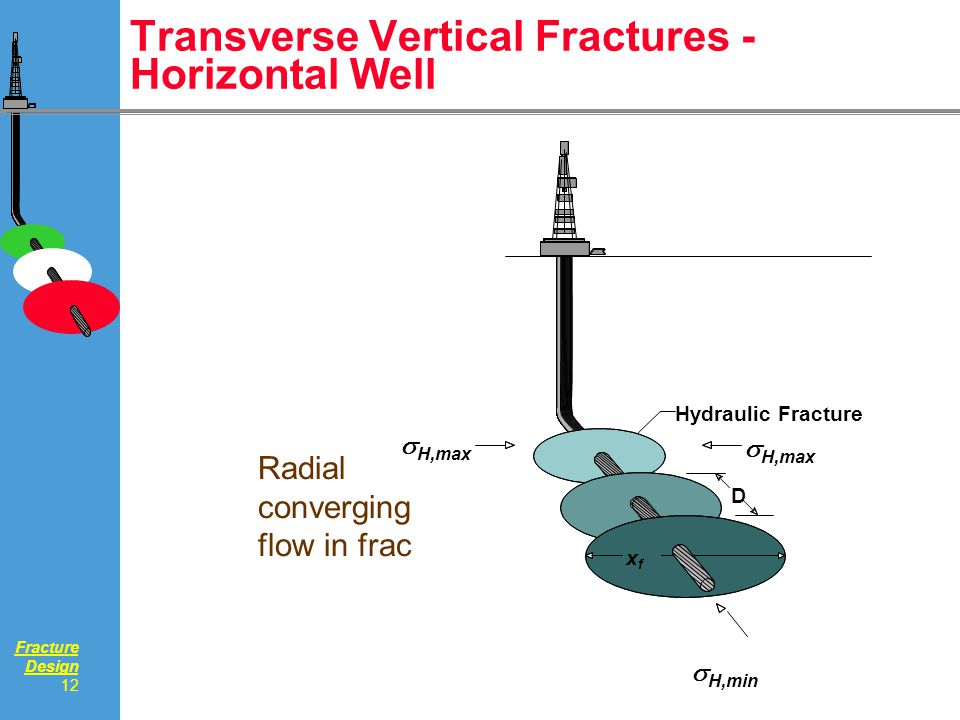 Transverse Vertical Fractures - Horizontal Well

Hydraulic Fracture

$\sigma_{H,max}$

$\sigma_{H,max}$

Radial converging flow in frac

D

$x_f$

$\sigma_{H,min}$

Fracture Design
12